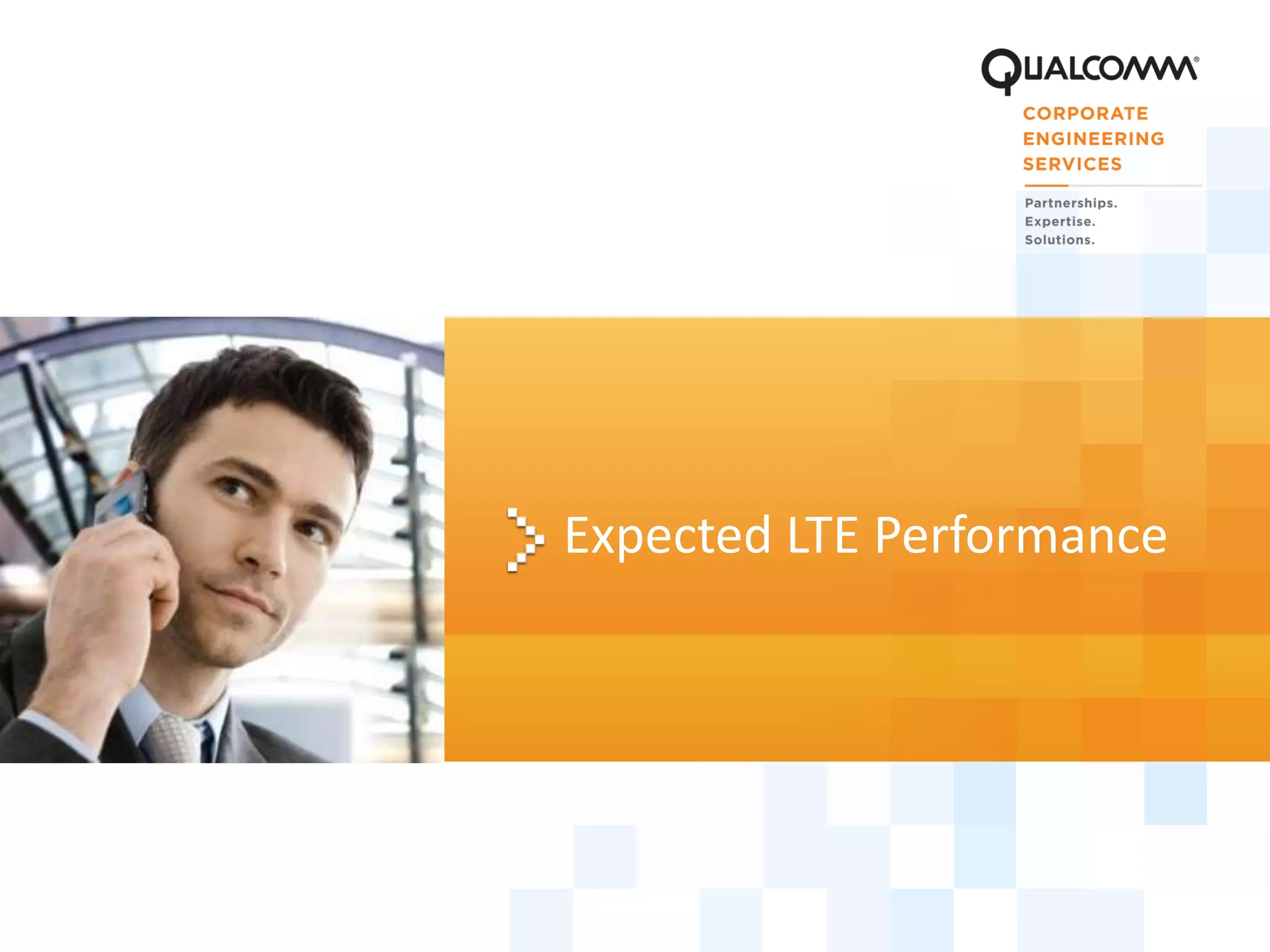 QUALCOMM®

CORPORATE ENGINEERING SERVICES

Partnerships.
Expertise.
Solutions.

Expected LTE Performance